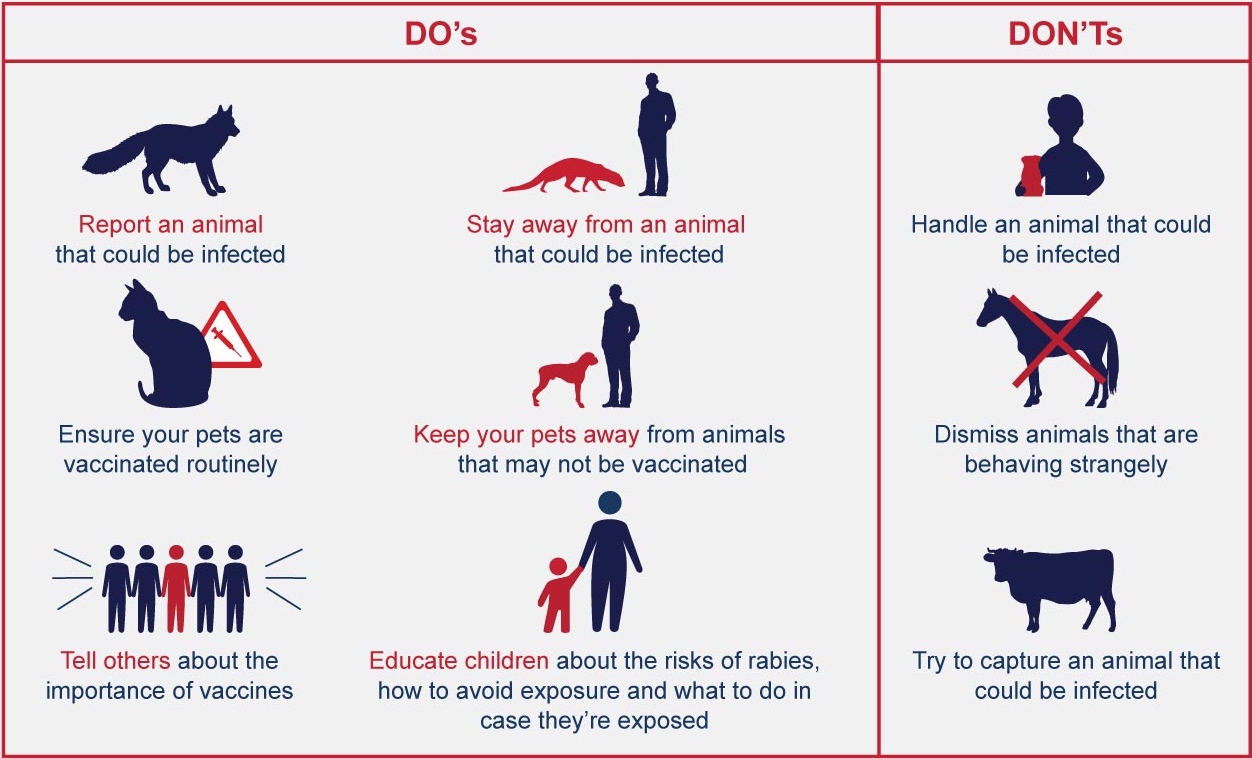 DO's

Report an animal that could be infected

Stay away from an animal that could be infected

Ensure your pets are vaccinated routinely

Keep your pets away from animals that may not be vaccinated

Tell others about the importance of vaccines

Educate children about the risks of rabies, how to avoid exposure and what to do in case they're exposed

DON'Ts

Handle an animal that could be infected

Dismiss animals that are behaving strangely

Try to capture an animal that could be infected